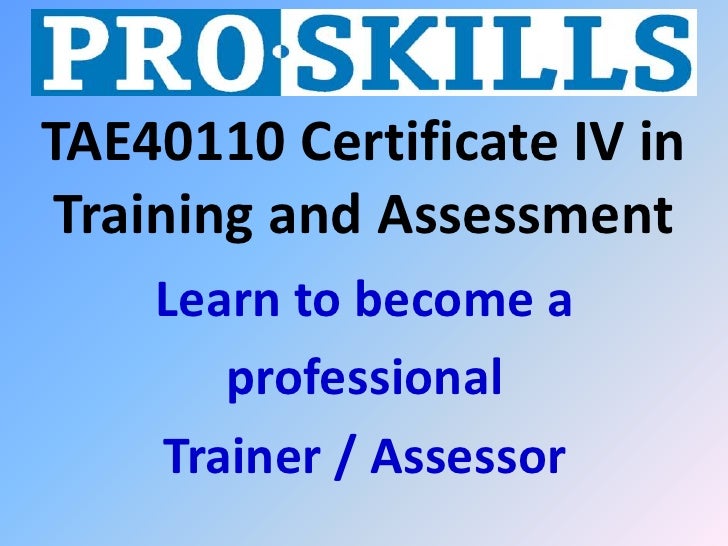 PRO·SKILLS

TAE40110 Certificate IV in Training and Assessment

Learn to become a professional Trainer / Assessor